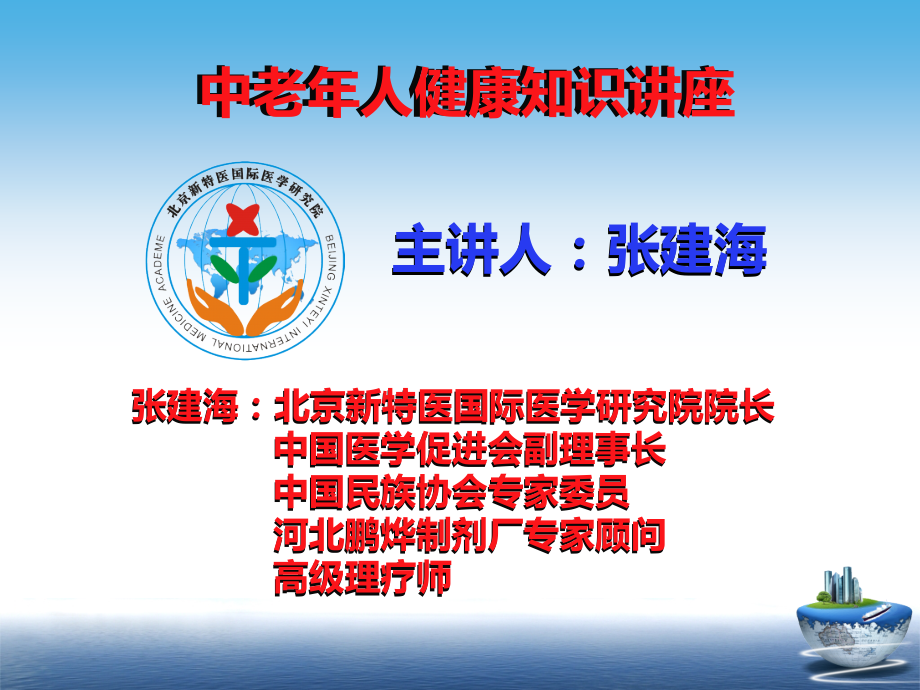 中老年人健康知识讲座

北京新特医国际医学研究院

BEIJING XINTEYI INTERNATIONAL MEDICINE ACADEME

主讲人：张建海

张建海：北京新特医国际医学研究院院长
中国医学促进会副理事长
中国民族协会专家委员
河北鹏烨制剂厂专家顾问
高级理疗师